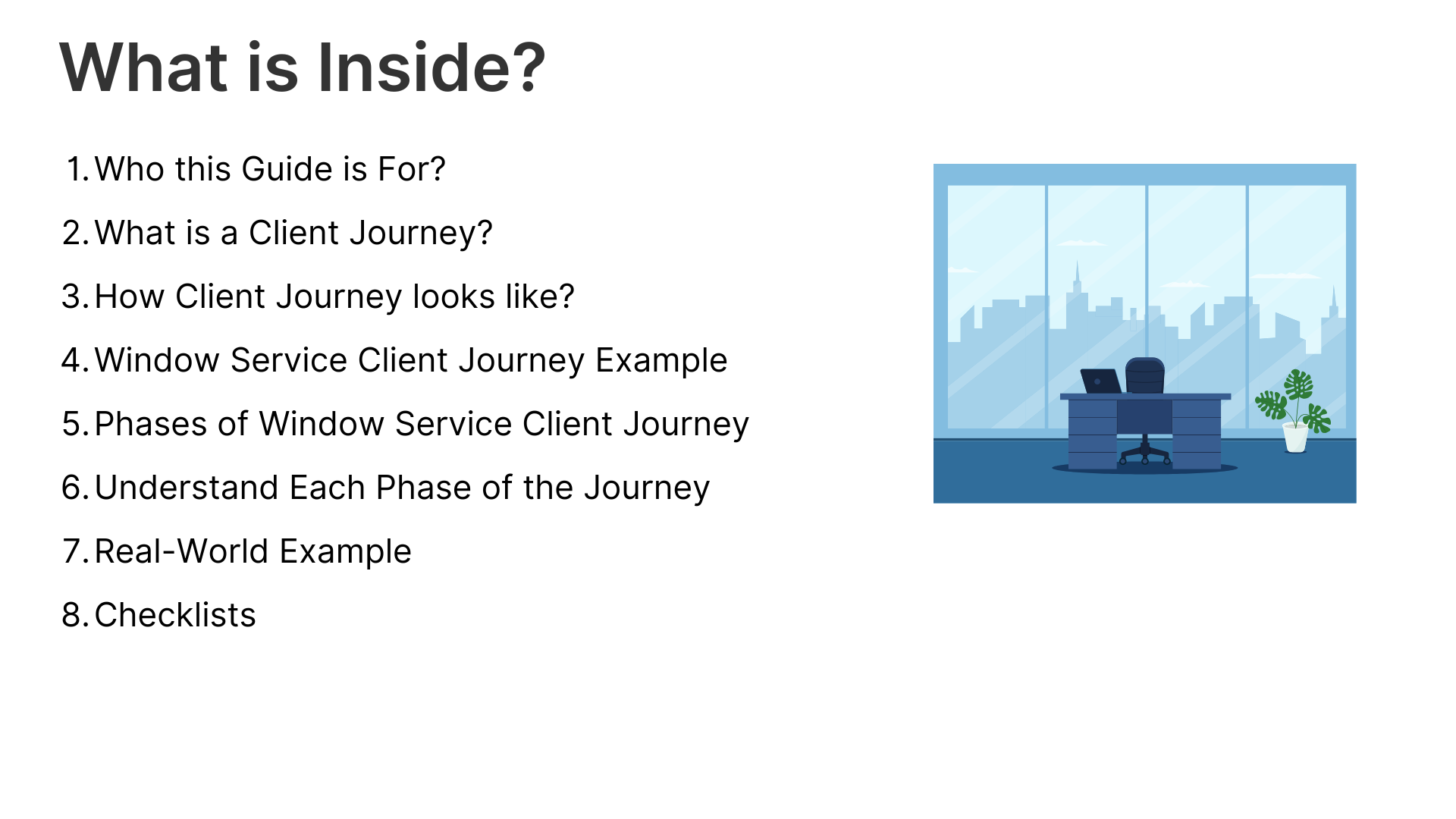 What is Inside?

1. Who this Guide is For?
2. What is a Client Journey?
3. How Client Journey looks like?
4. Window Service Client Journey Example
5. Phases of Window Service Client Journey
6. Understand Each Phase of the Journey
7. Real-World Example
8. Checklists